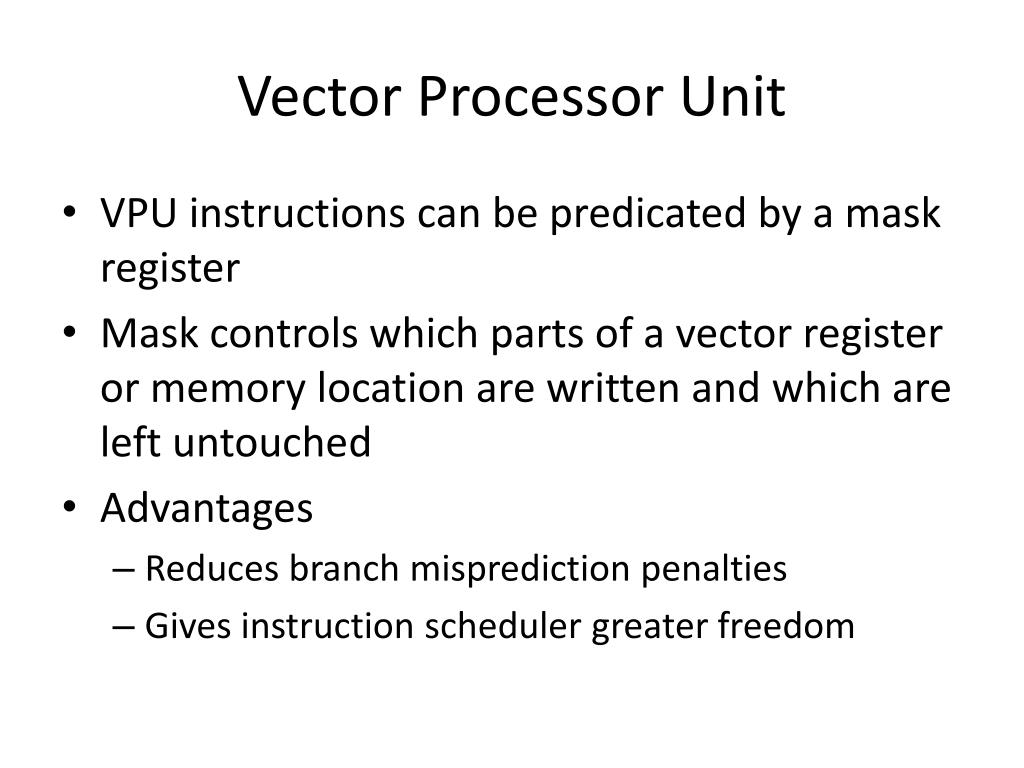 Vector Processor Unit

• VPU instructions can be predicated by a mask register

• Mask controls which parts of a vector register or memory location are written and which are left untouched

• Advantages
– Reduces branch misprediction penalties
– Gives instruction scheduler greater freedom